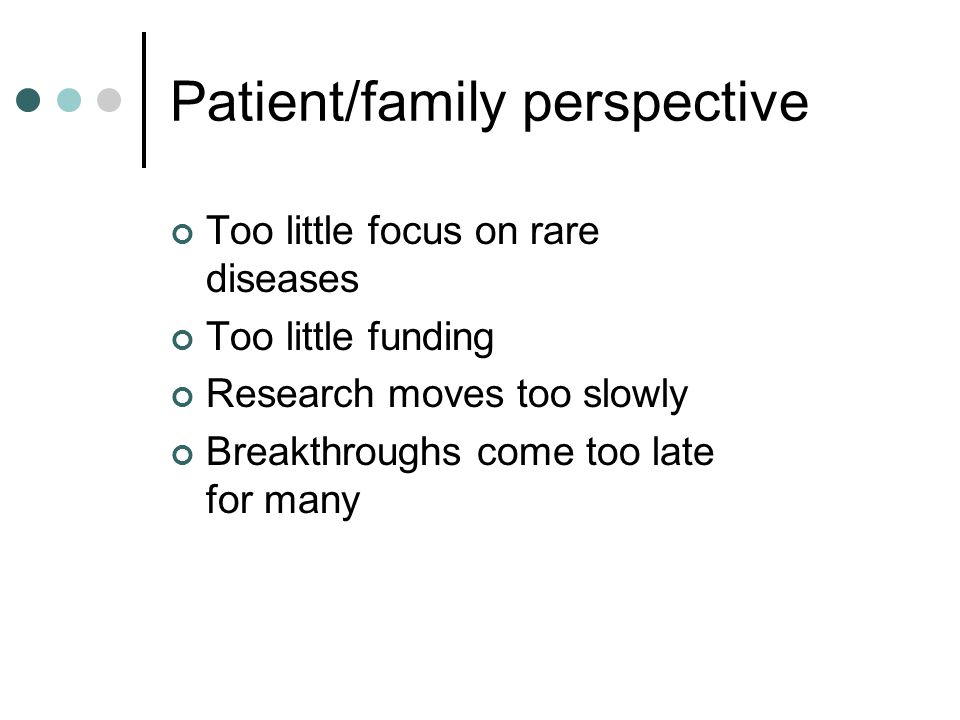 Patient/family perspective

- Too little focus on rare diseases
- Too little funding
- Research moves too slowly
- Breakthroughs come too late for many